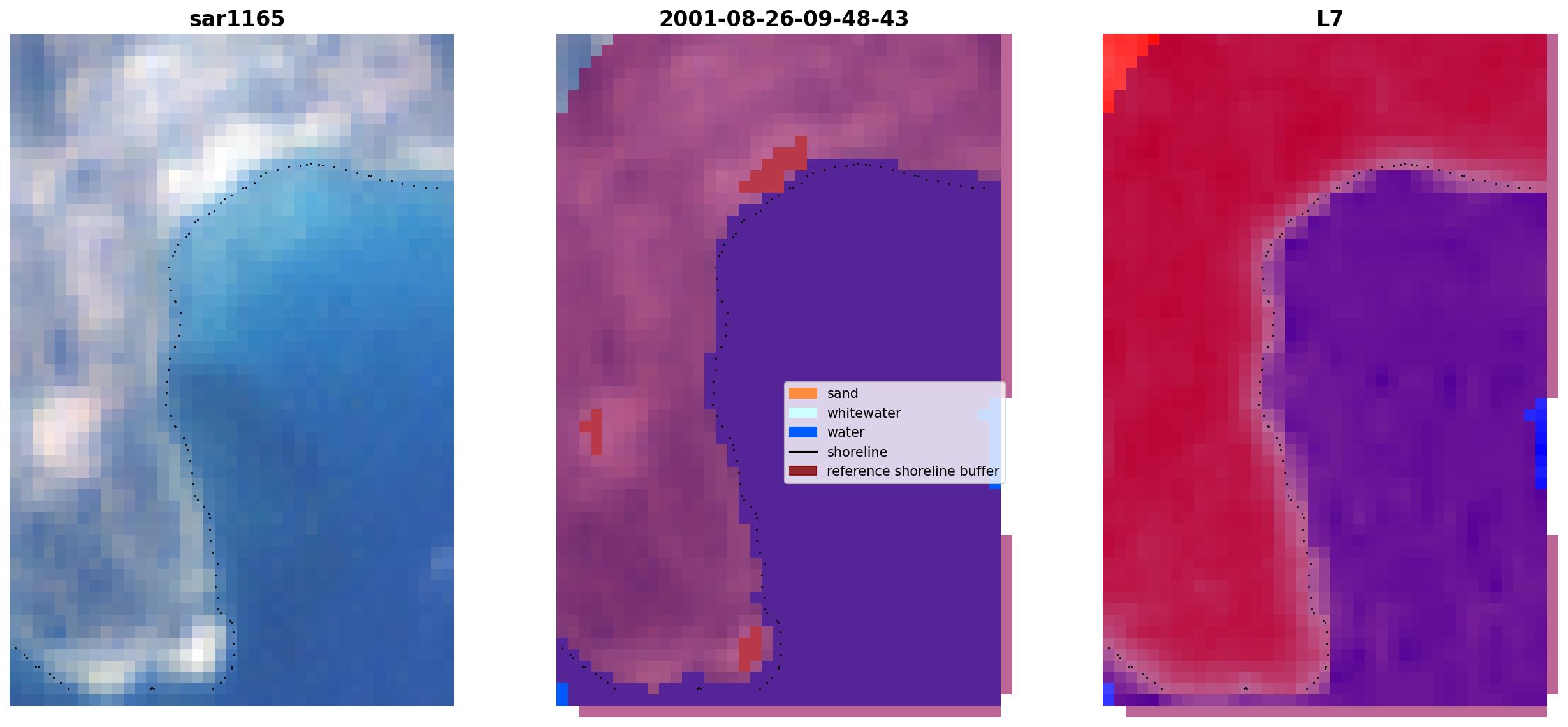 sar1165

2001-08-26-09-48-43

sand
whitewater
water
shoreline
reference shoreline buffer

L7